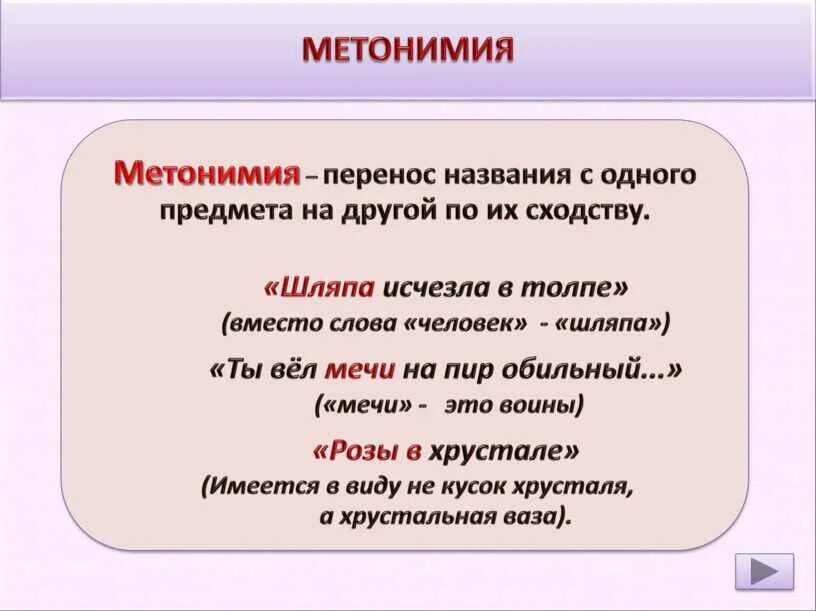 МЕТОНИМИЯ

Метонимия – перенос названия с одного предмета на другой по их сходству.

«Шляпа исчезла в толпе»
(вместо слова «человек» - «шляпа»)

«Ты вёл мечи на пир обильный...»
(«мечи» - это воины)

«Розы в хрустале»
(Имеется в виду не кусок хрусталя, а хрустальная ваза).